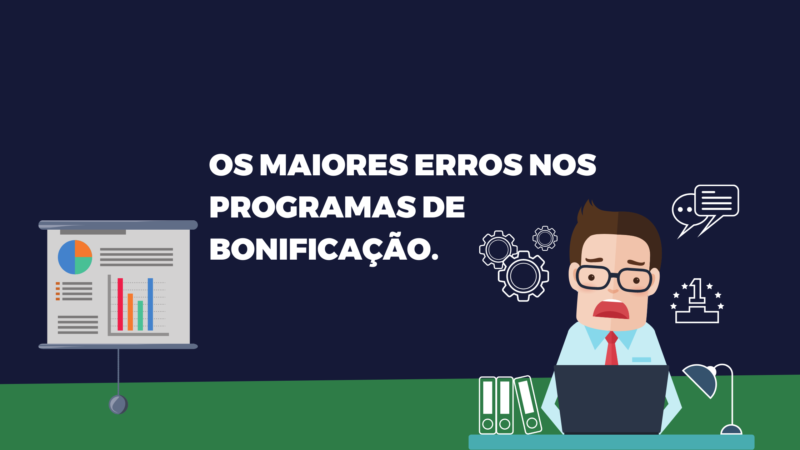 OS MAIORES ERROS NOS PROGRAMAS DE BONIFICAÇÃO.

1